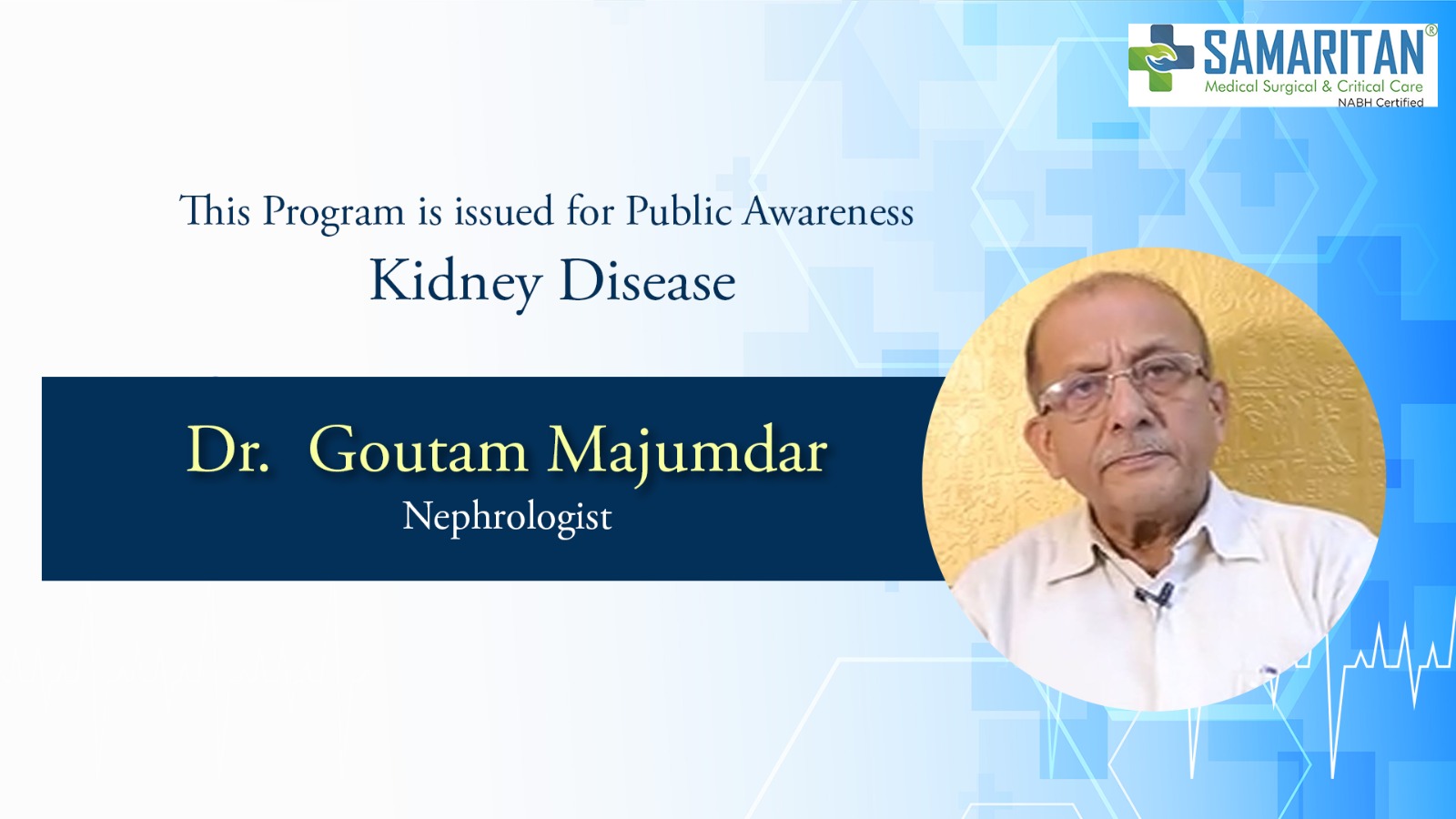 SAMARITAN®
Medical Surgical & Critical Care
NABH Certified

This Program is issued for Public Awareness
Kidney Disease

Dr. Goutam Majumdar
Nephrologist